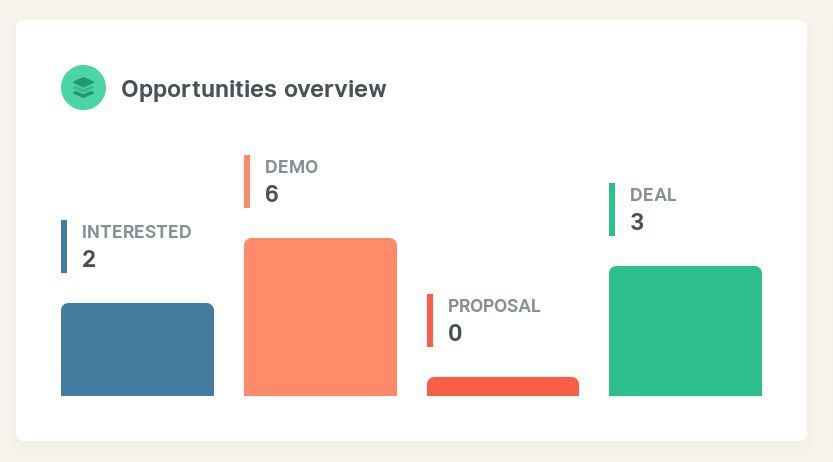 Opportunities overview

INTERESTED
2

DEMO
6

PROPOSAL
0

DEAL
3